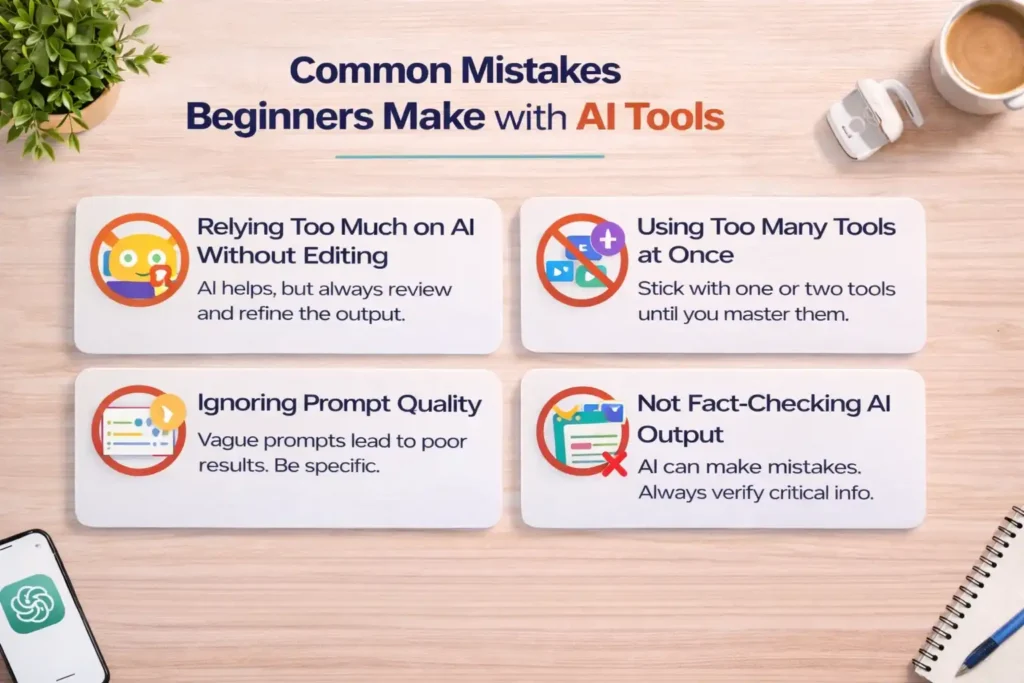 Common Mistakes Beginners Make with AI Tools

Relying Too Much on AI Without Editing
AI helps, but always review and refine the output.

Using Too Many Tools at Once
Stick with one or two tools until you master them.

Ignoring Prompt Quality
Vague prompts lead to poor results. Be specific.

Not Fact-Checking AI Output
AI can make mistakes. Always verify critical info.